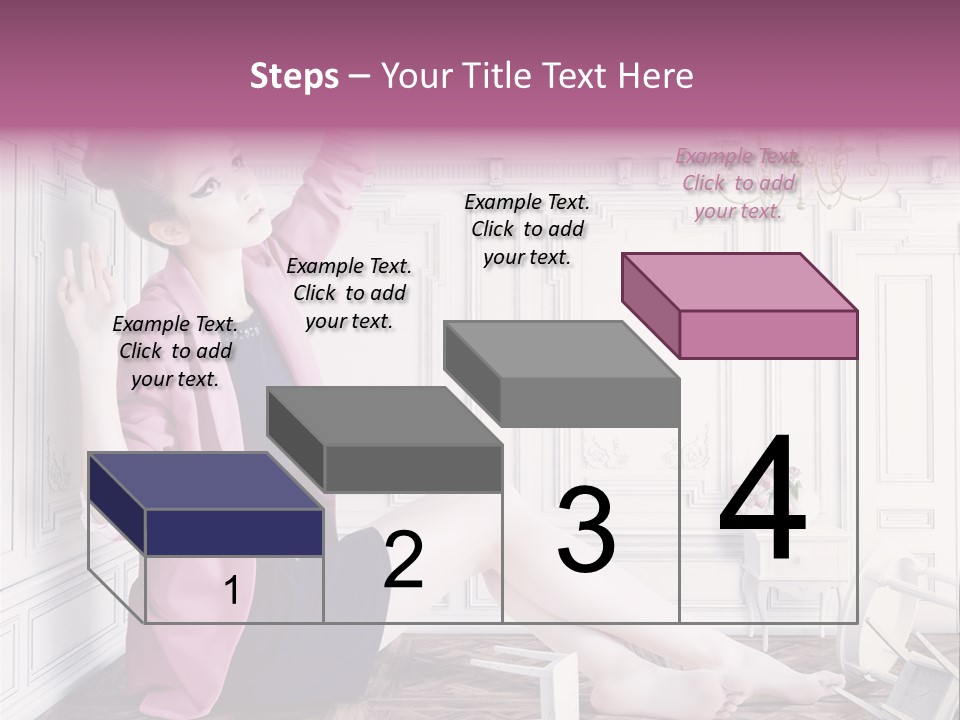 Steps – Your Title Text Here

Example Text. Click to add your text.

Example Text. Click to add your text.

Example Text. Click to add your text.

Example Text. Click to add your text.

1

2

3

4